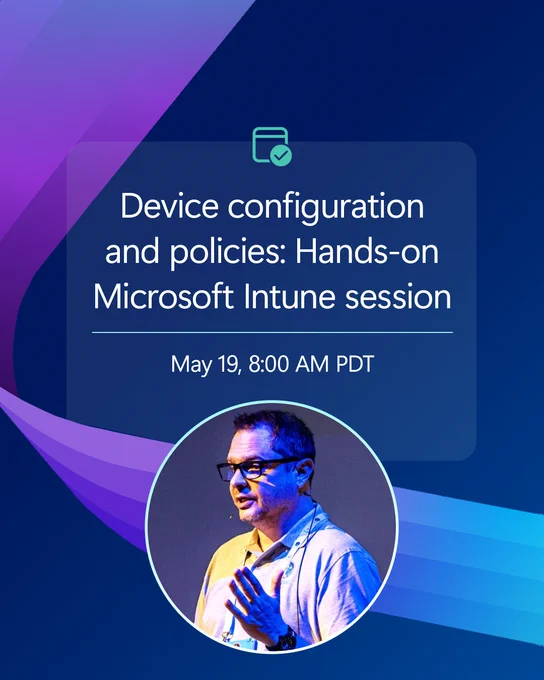 Device configuration and policies: Hands-on Microsoft Intune session

May 19, 8:00 AM PDT